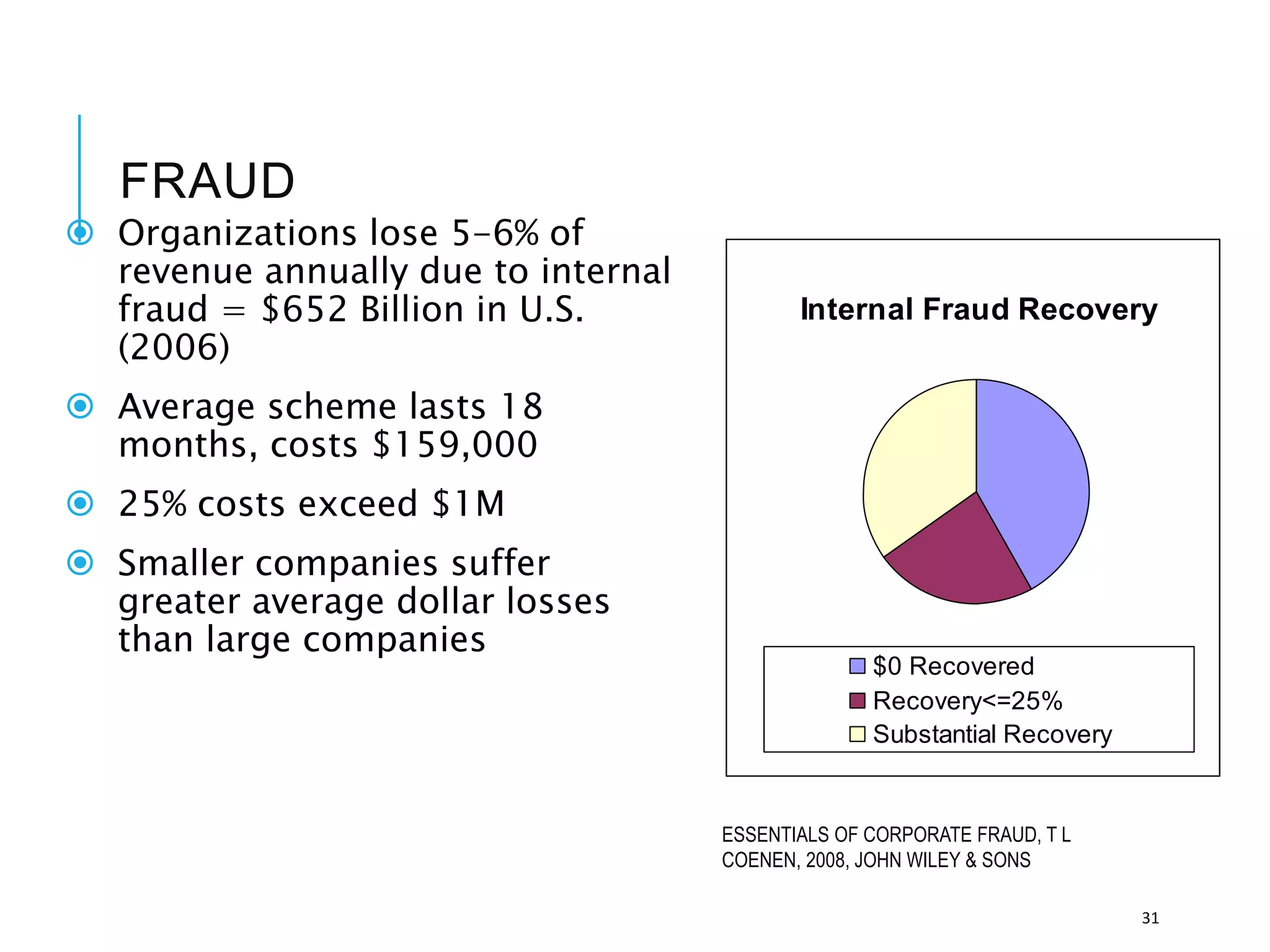 FRAUD

Organizations lose 5-6% of revenue annually due to internal fraud = \$652 Billion in U.S. (2006)

Average scheme lasts 18 months, costs \$159,000

25% costs exceed \$1M

Smaller companies suffer greater average dollar losses than large companies

Internal Fraud Recovery

\$0 Recovered
Recovery<=25%
Substantial Recovery

ESSENTIALS OF CORPORATE FRAUD, T L COENEN, 2008, JOHN WILEY & SONS

31